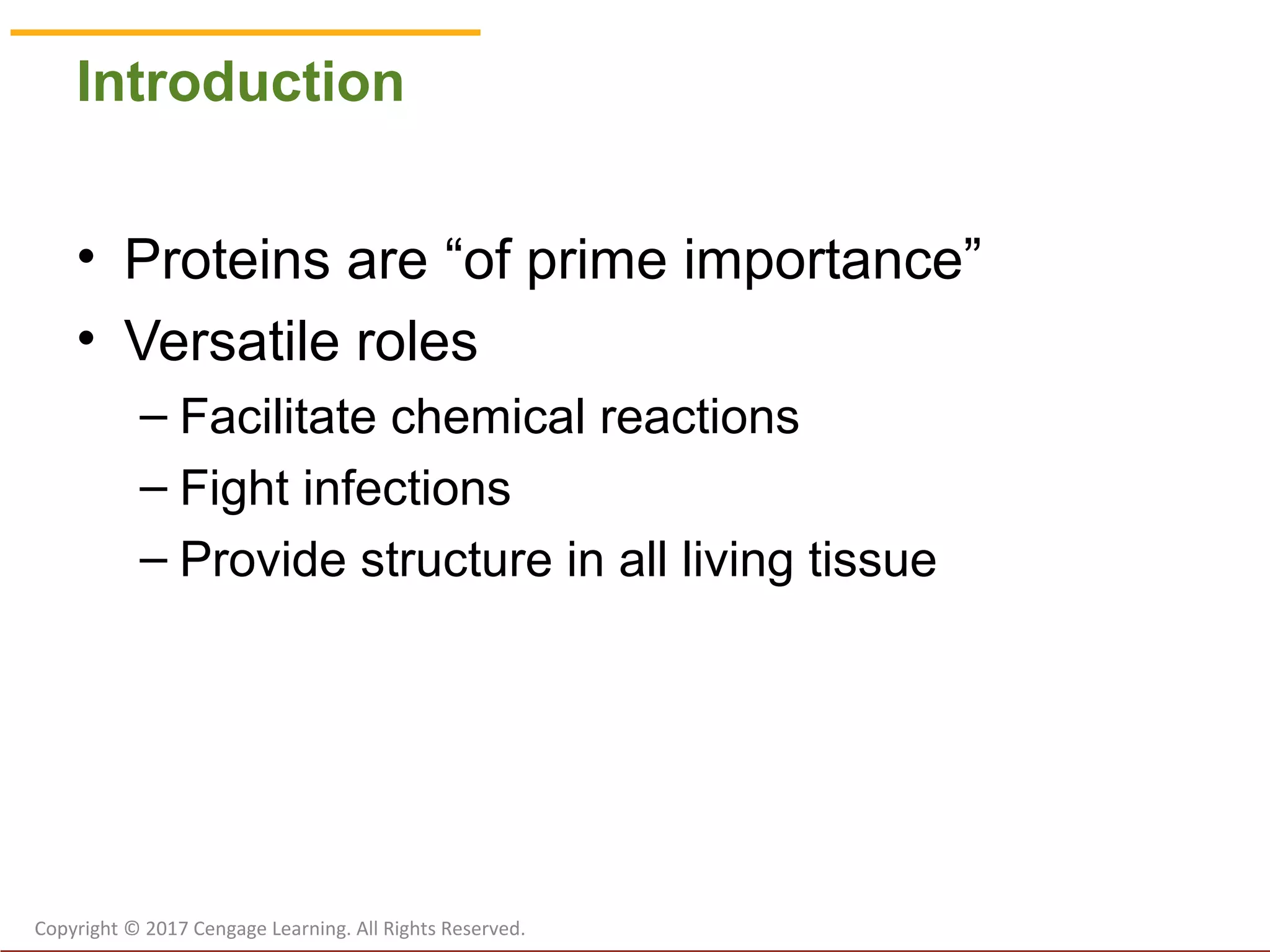 Introduction

• Proteins are “of prime importance”
• Versatile roles
– Facilitate chemical reactions
– Fight infections
– Provide structure in all living tissue

Copyright © 2017 Cengage Learning. All Rights Reserved.